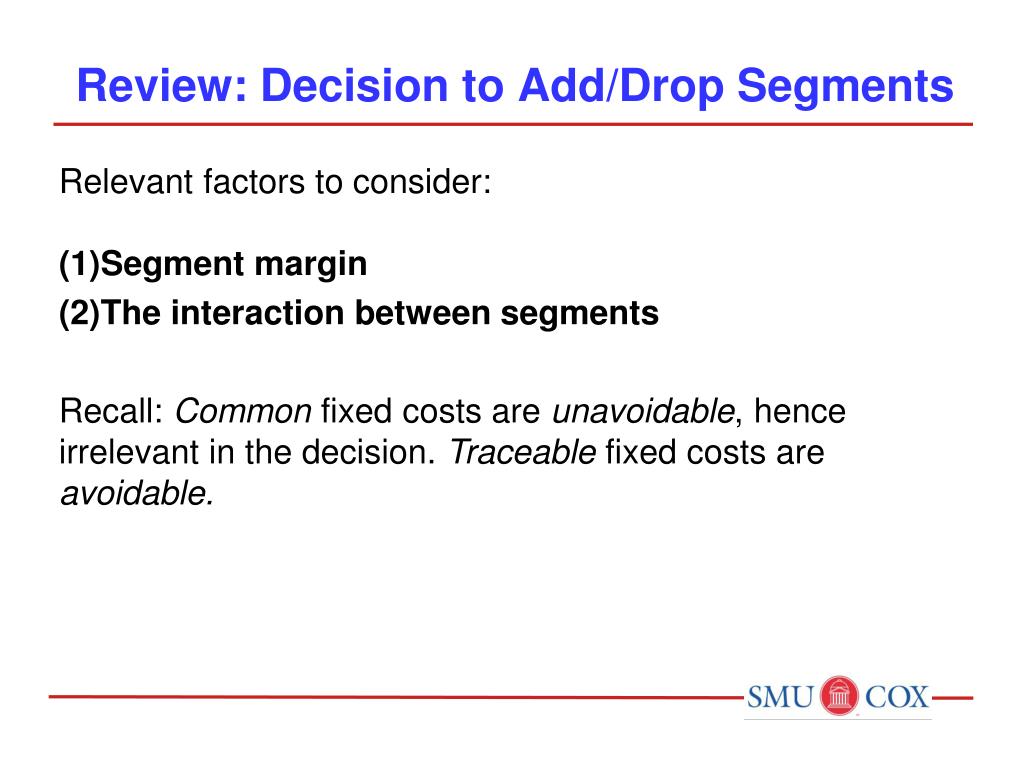 Review: Decision to Add/Drop Segments

Relevant factors to consider:

(1)Segment margin
(2)The interaction between segments

Recall: Common fixed costs are unavoidable, hence irrelevant in the decision. Traceable fixed costs are avoidable.

SMU COX